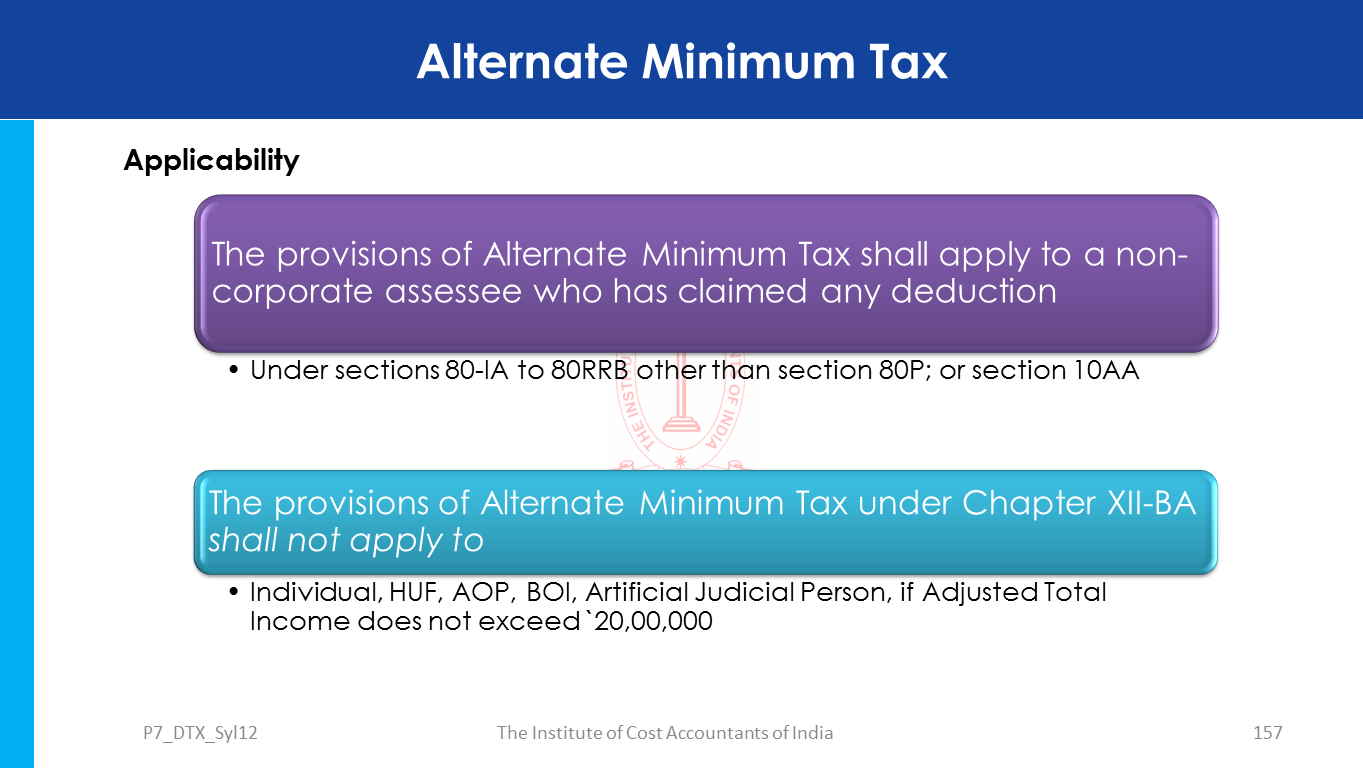 Alternate Minimum Tax

Applicability

The provisions of Alternate Minimum Tax shall apply to a non-corporate assessee who has claimed any deduction

• Under sections 80-IA to 80RRB other than section 80P; or section 10AA

The provisions of Alternate Minimum Tax under Chapter XII-BA shall not apply to

• Individual, HUF, AOP, BOI, Artificial Judicial Person, if Adjusted Total Income does not exceed `20,00,000

P7_DTX_Syl12

The Institute of Cost Accountants of India

157